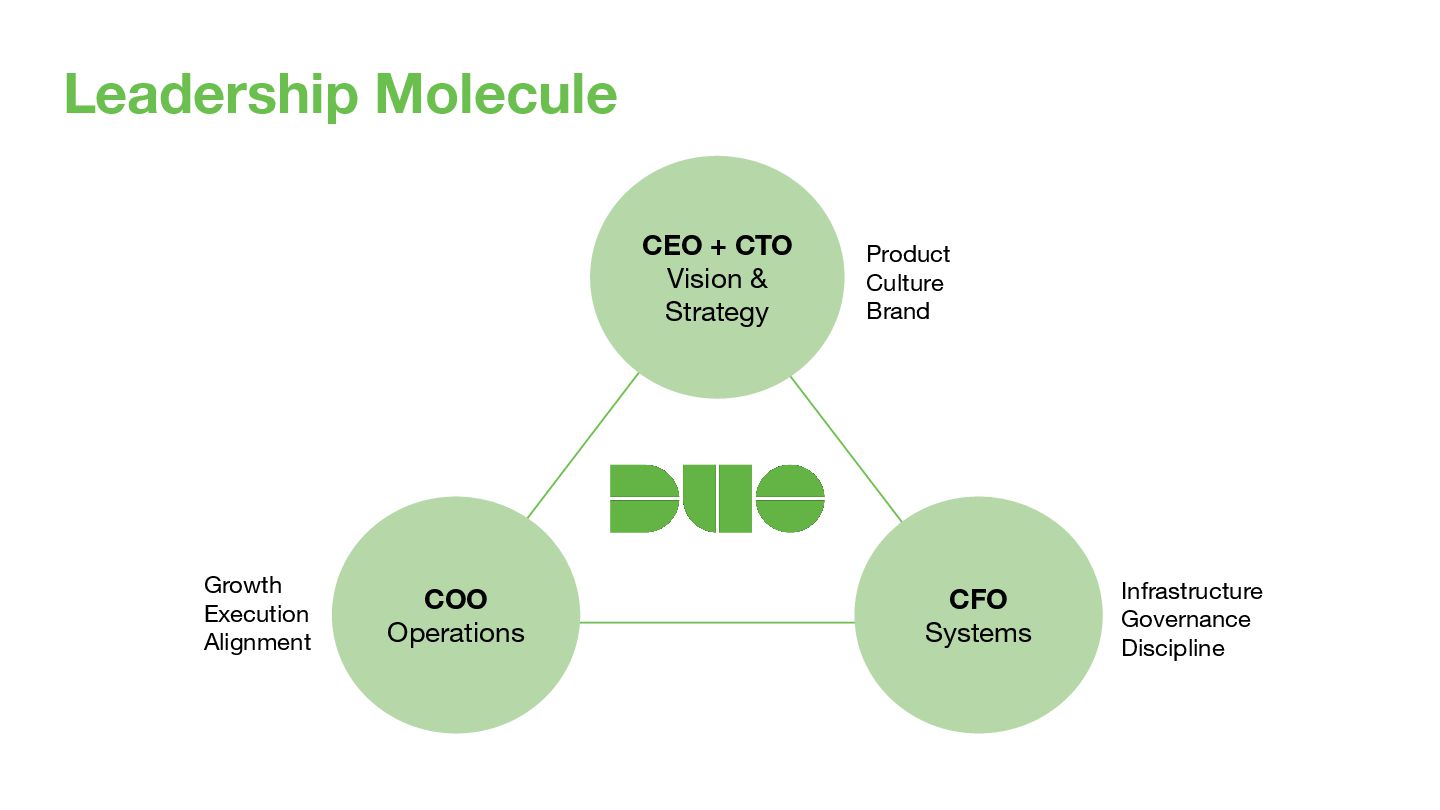 Leadership Molecule

CEO + CTO
Vision & Strategy

Product
Culture
Brand

DUO

Growth
Execution
Alignment

COO
Operations

CFO
Systems

Infrastructure
Governance
Discipline